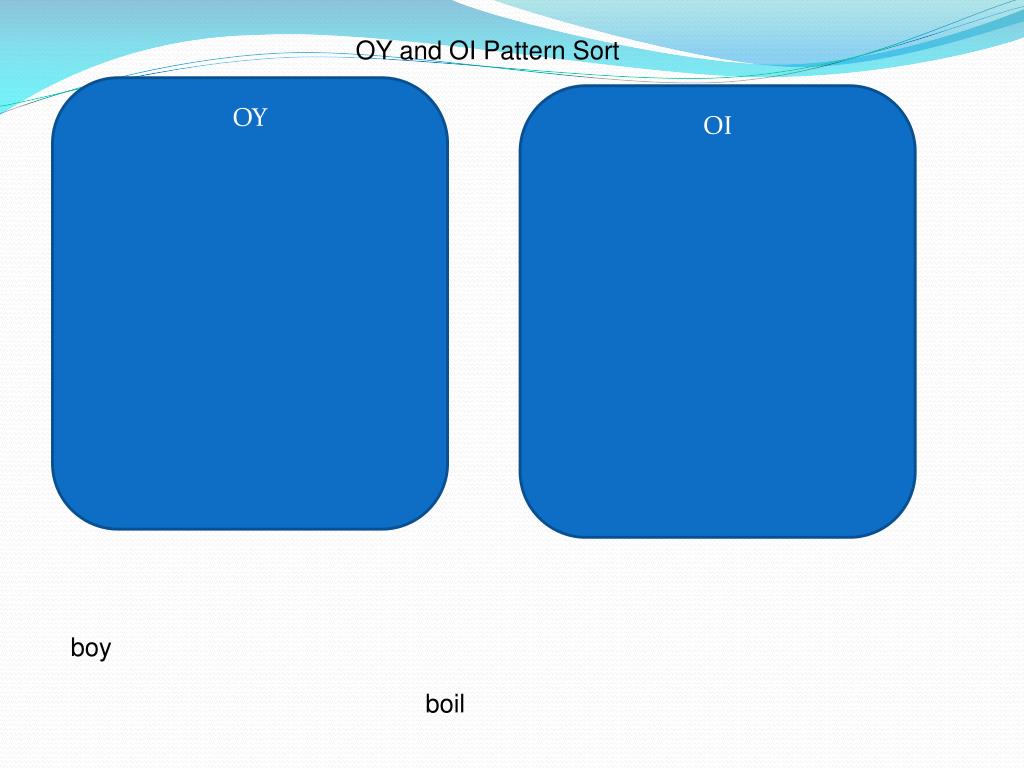 OY and OI Pattern Sort

OY

OI

boy

boil